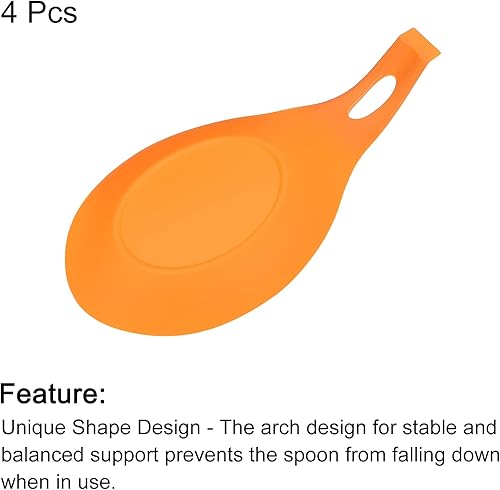 4 Pcs

Feature:
Unique Shape Design - The arch design for stable and balanced support prevents the spoon from falling down when in use.